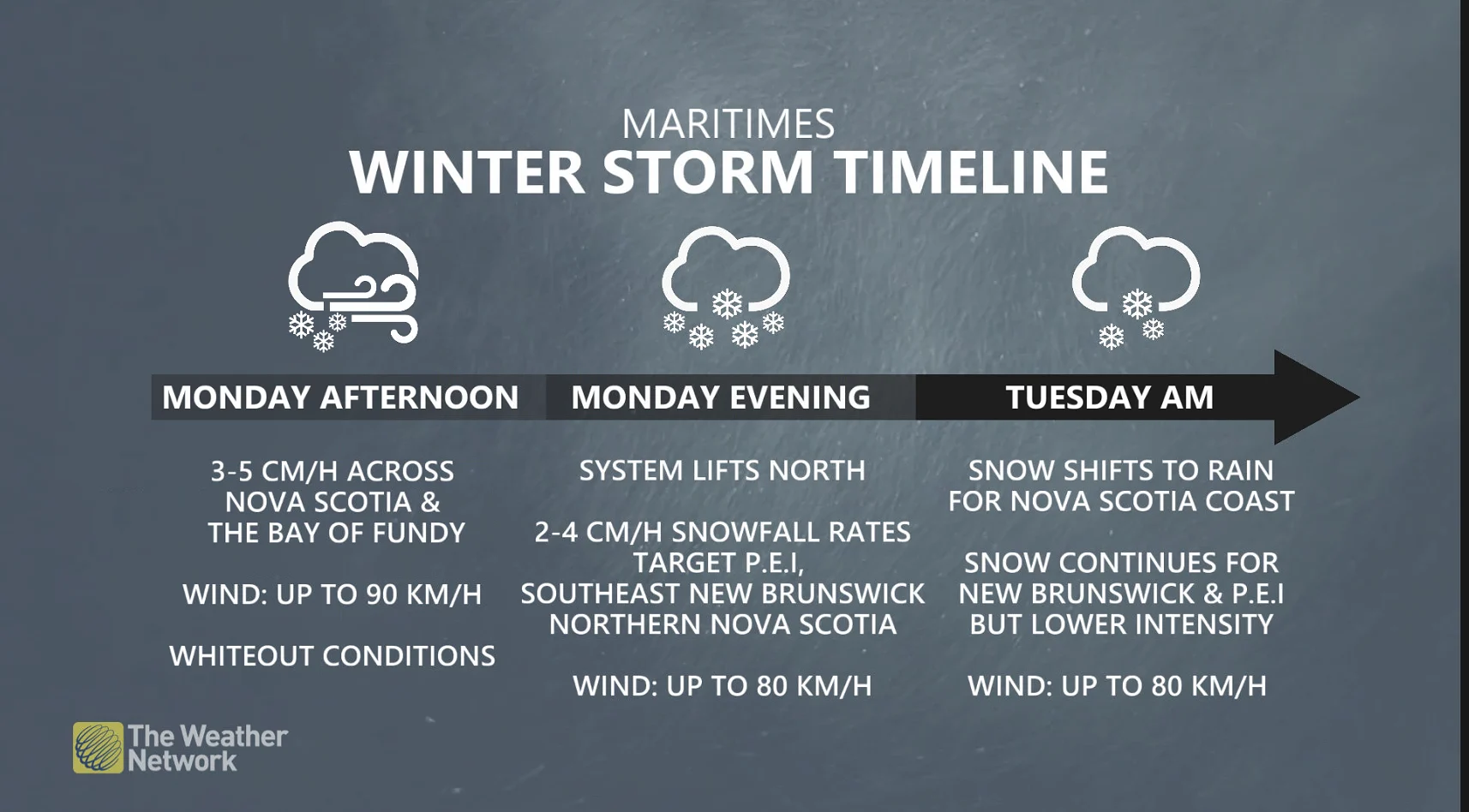 MARITIMES
WINTER STORM TIMELINE

MONDAY AFTERNOON

3-5 CM/H ACROSS NOVA SCOTIA & THE BAY OF FUNDY

WIND: UP TO 90 KM/H

WHITEOUT CONDITIONS

MONDAY EVENING

SYSTEM LIFTS NORTH

2-4 CM/H SNOWFALL RATES TARGET P.E.I, SOUTHEAST NEW BRUNSWICK NORTHERN NOVA SCOTIA

WIND: UP TO 80 KM/H

TUESDAY AM

SNOW SHIFTS TO RAIN FOR NOVA SCOTIA COAST

SNOW CONTINUES FOR NEW BRUNSWICK & P.E.I BUT LOWER INTENSITY

WIND: UP TO 80 KM/H

The Weather Network